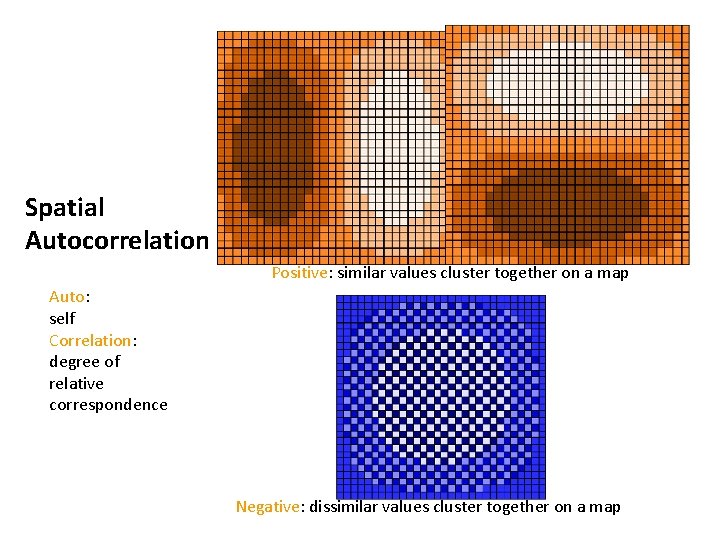 Spatial Autocorrelation

Positive: similar values cluster together on a map

Auto: self
Correlation: degree of relative correspondence

Negative: dissimilar values cluster together on a map